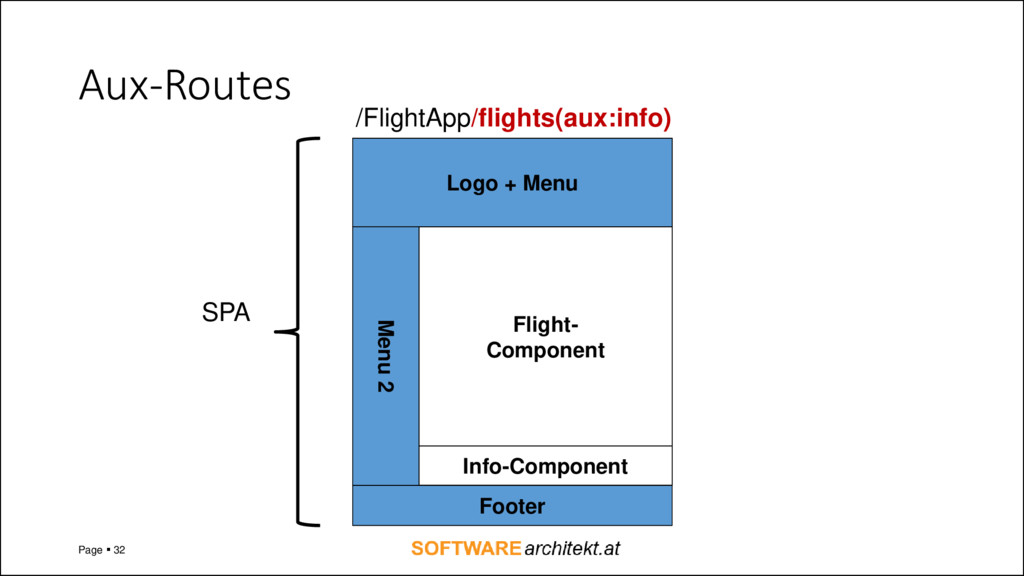 Aux-Routes

/FlightApp/flights(aux:info)

SPA

Logo + Menu

Menu 2

Flight-Component

Info-Component

Footer

Page ▪ 32

SOFTWAREarchitekt.at